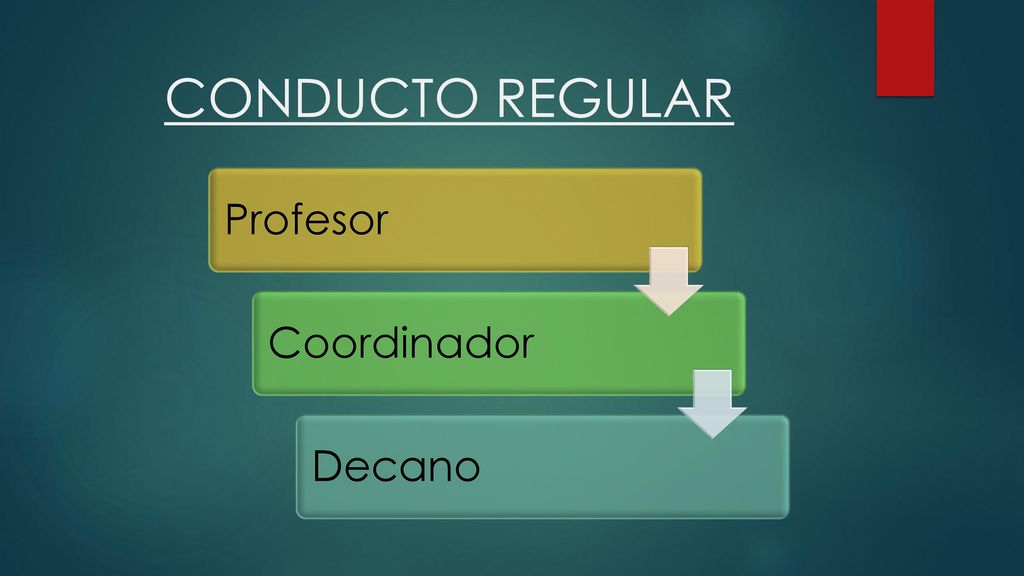 CONDUCTO REGULAR

Profesor

Coordinador

Decano